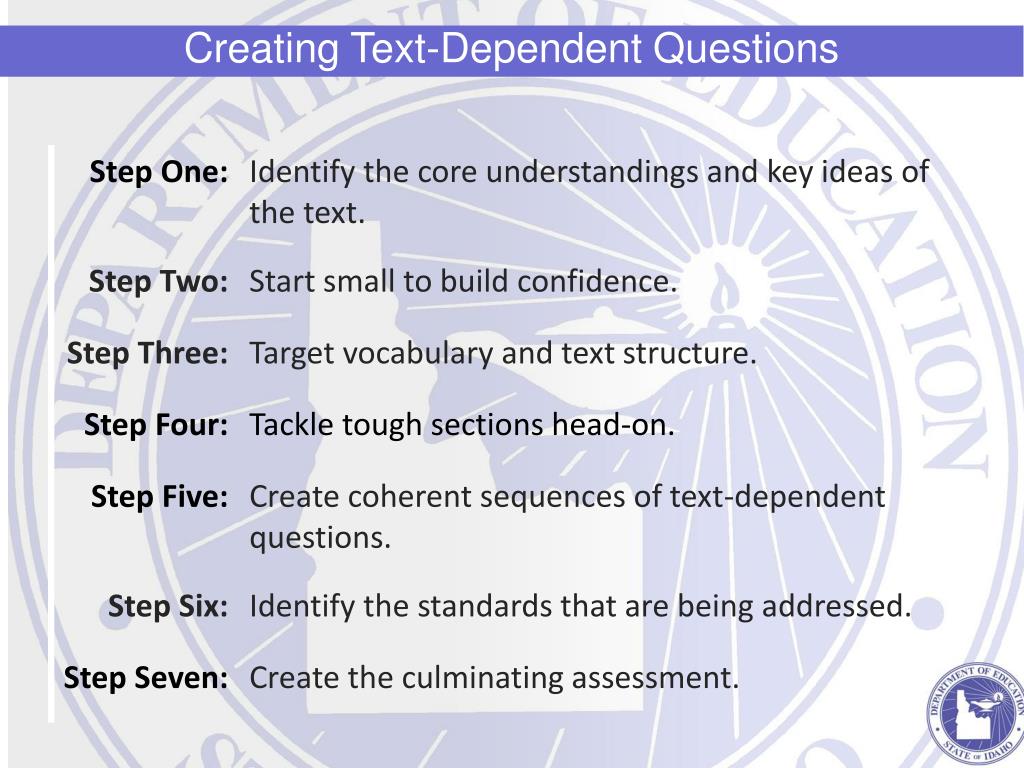 Creating Text-Dependent Questions

Step One: Identify the core understandings and key ideas of the text.

Step Two: Start small to build confidence.

Step Three: Target vocabulary and text structure.

Step Four: Tackle tough sections head-on.

Step Five: Create coherent sequences of text-dependent questions.

Step Six: Identify the standards that are being addressed.

Step Seven: Create the culminating assessment.

DEPARTMENT OF EDUCATION STATE OF IDAHO